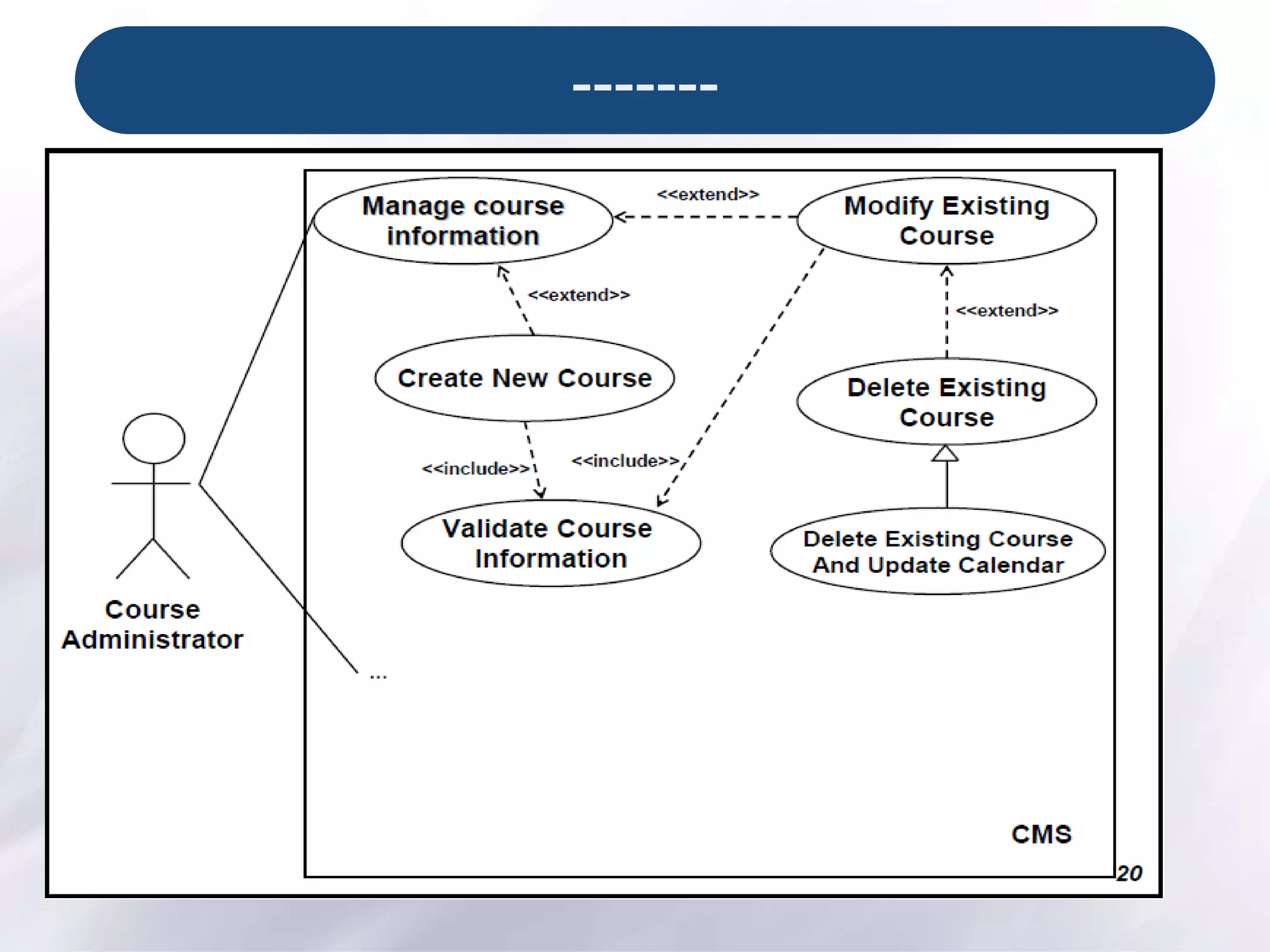 -------

Manage course information

<<extend>>

Modify Existing Course

<<extend>>

<<extend>>

Create New Course

Delete Existing Course

<<include>>

<<include>>

Validate Course Information

Delete Existing Course And Update Calendar

Course Administrator

...

CMS

20